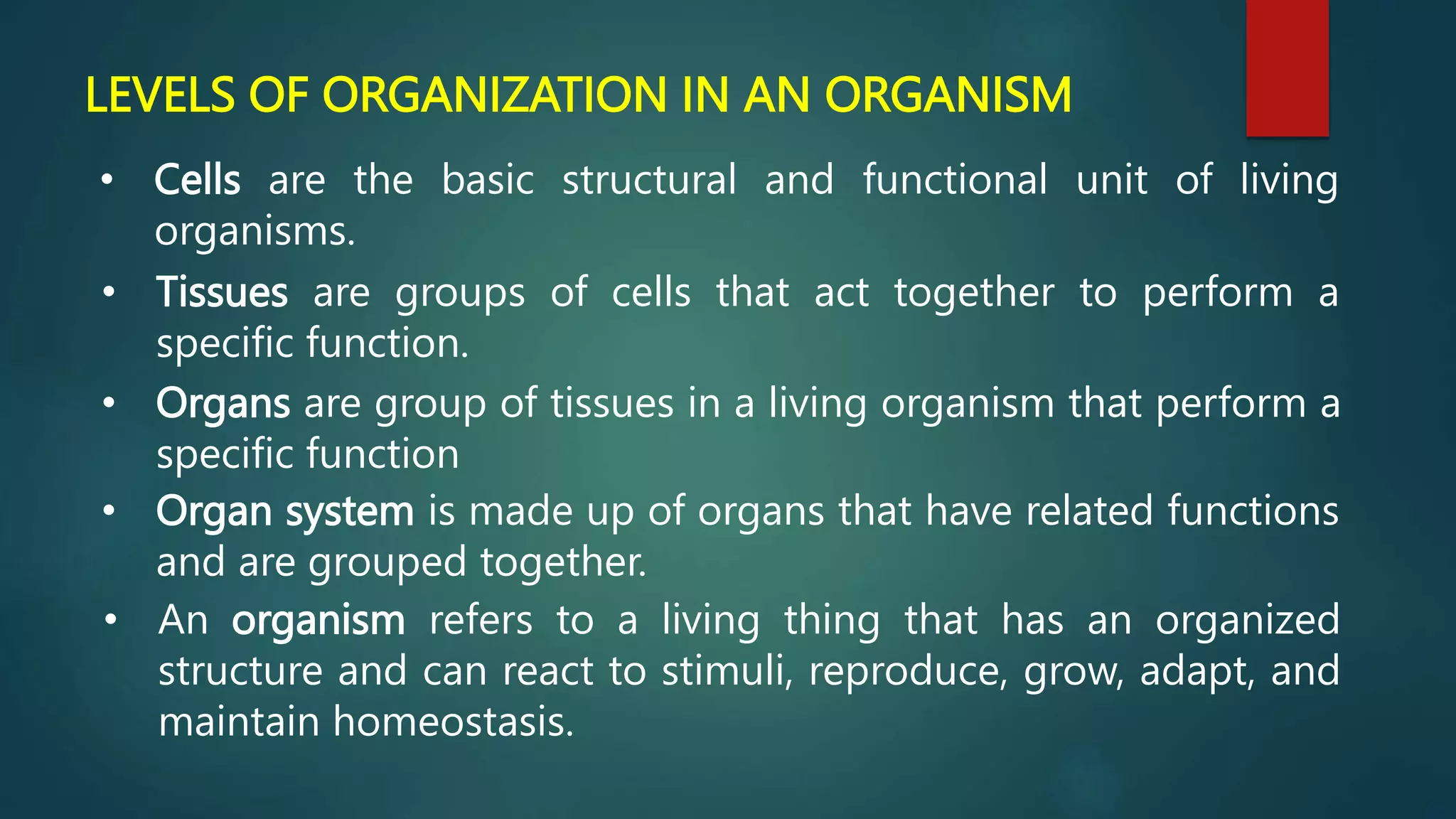 LEVELS OF ORGANIZATION IN AN ORGANISM

• Cells are the basic structural and functional unit of living organisms.

• Tissues are groups of cells that act together to perform a specific function.

• Organs are group of tissues in a living organism that perform a specific function

• Organ system is made up of organs that have related functions and are grouped together.

• An organism refers to a living thing that has an organized structure and can react to stimuli, reproduce, grow, adapt, and maintain homeostasis.